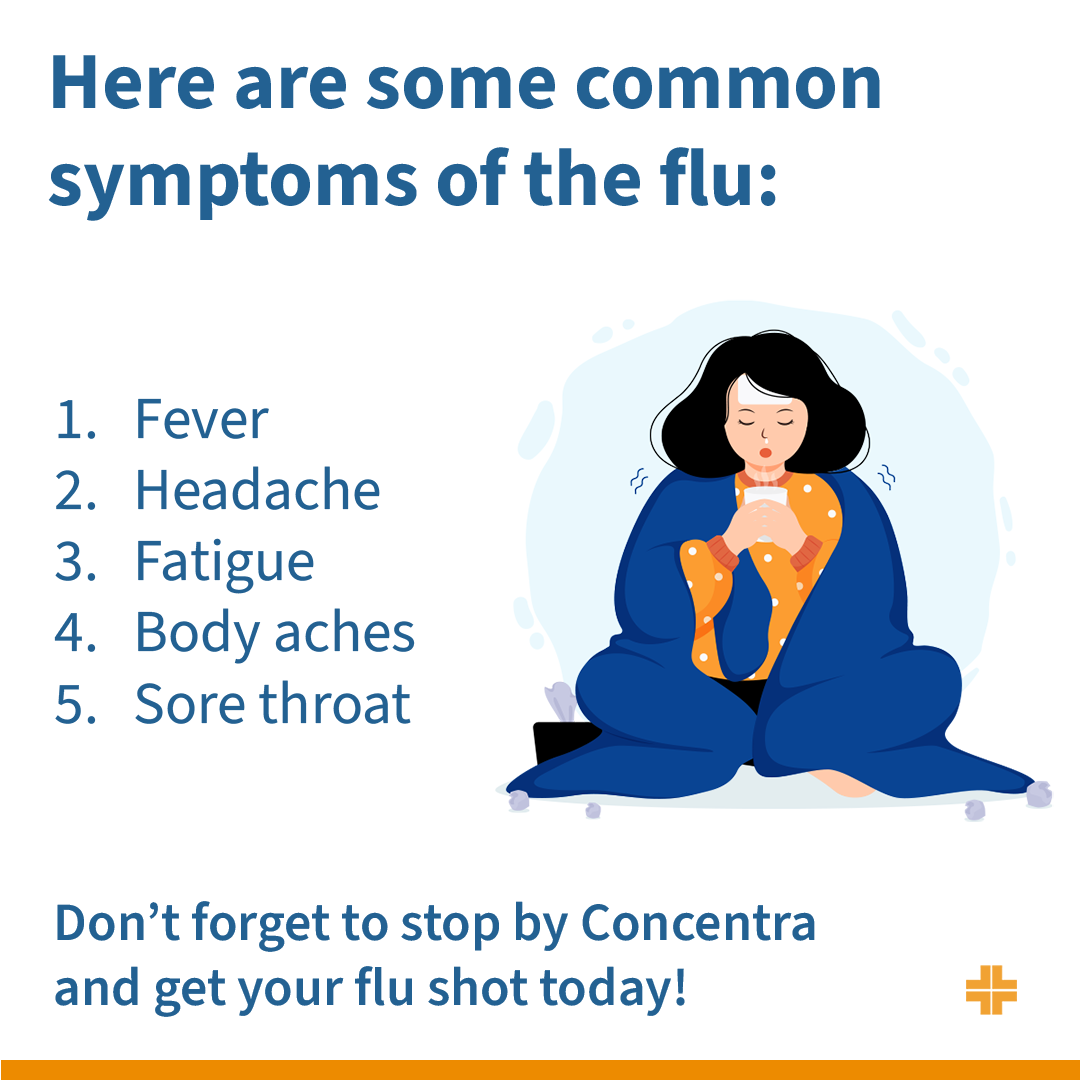 Here are some common symptoms of the flu:

1. Fever
2. Headache
3. Fatigue
4. Body aches
5. Sore throat

Don't forget to stop by Concentra and get your flu shot today!